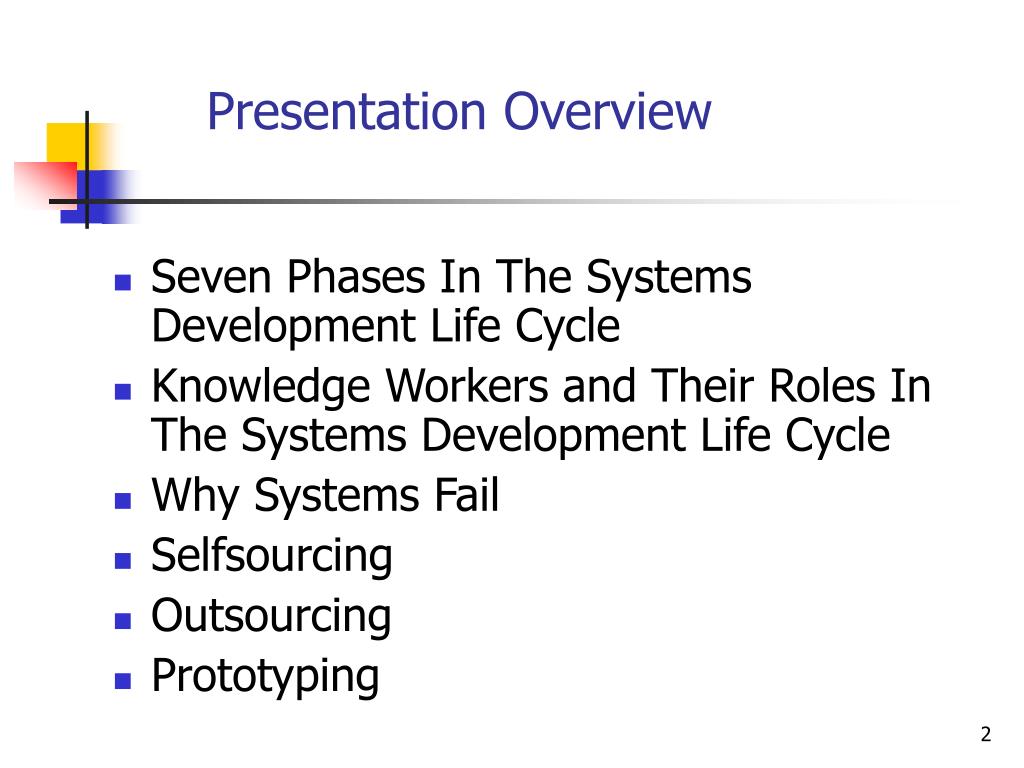 Presentation Overview

- Seven Phases In The Systems Development Life Cycle
- Knowledge Workers and Their Roles In The Systems Development Life Cycle
- Why Systems Fail
- Selfsourcing
- Outsourcing
- Prototyping

2